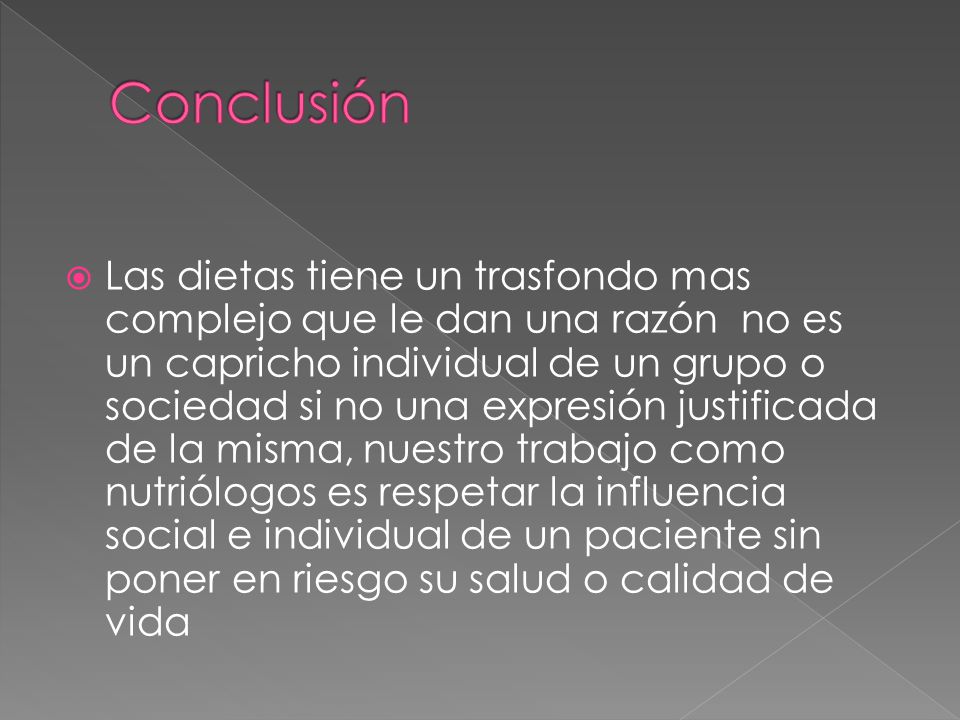 Conclusión

Las dietas tiene un trasfondo mas complejo que le dan una razón no es un capricho individual de un grupo o sociedad si no una expresión justificada de la misma, nuestro trabajo como nutriólogos es respetar la influencia social e individual de un paciente sin poner en riesgo su salud o calidad de vida